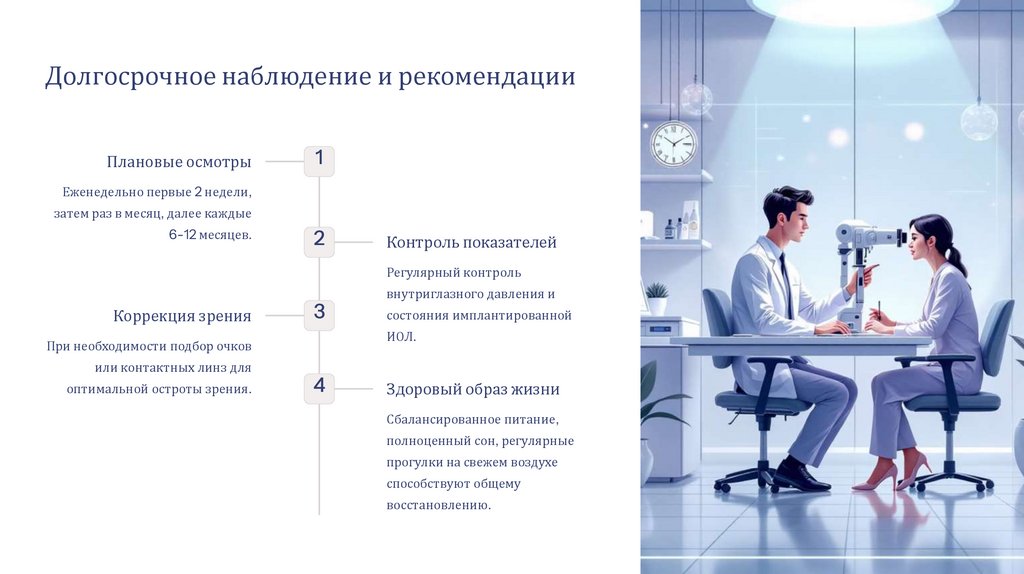 Долгосрочное наблюдение и рекомендации

1

Плановые осмотры

Еженедельно первые 2 недели, затем раз в месяц, далее каждые 6–12 месяцев.

2

Контроль показателей

Регулярный контроль внутриглазного давления и состояния имплантированной ИОЛ.

3

Коррекция зрения

При необходимости подбор очков или контактных линз для оптимальной остроты зрения.

4

Здоровый образ жизни

Сбалансированное питание, полноценный сон, регулярные прогулки на свежем воздухе способствуют общему восстановлению.